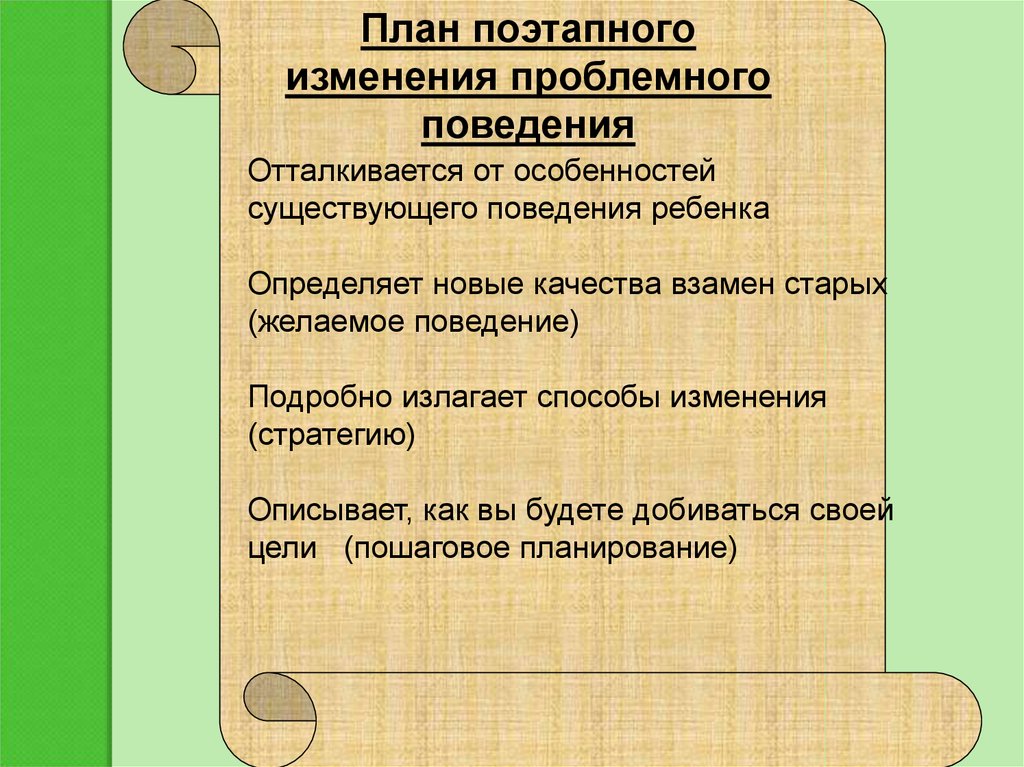 План поэтапного изменения проблемного поведения

Отталкивается от особенностей существующего поведения ребенка

Определяет новые качества взамен старых (желаемое поведение)

Подробно излагает способы изменения (стратегию)

Описывает, как вы будете добиваться своей цели (пошаговое планирование)